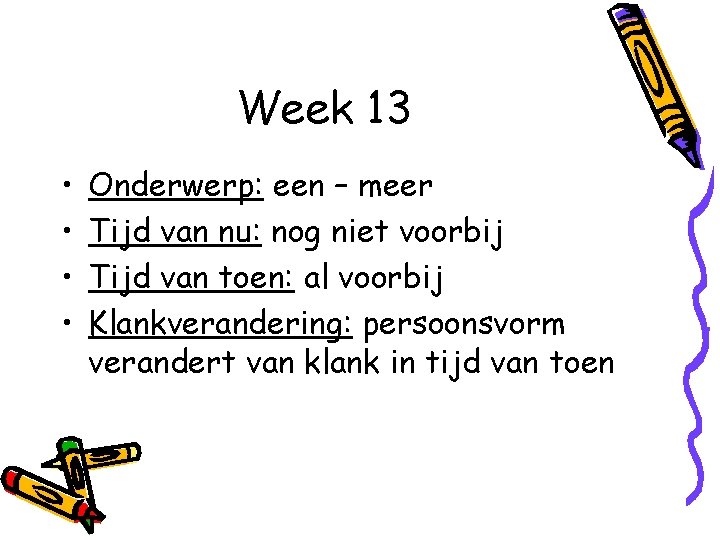 Week 13

• Onderwerp: een – meer
• Tijd van nu: nog niet voorbij
• Tijd van toen: al voorbij
• Klankverandering: persoonsvorm verandert van klank in tijd van toen